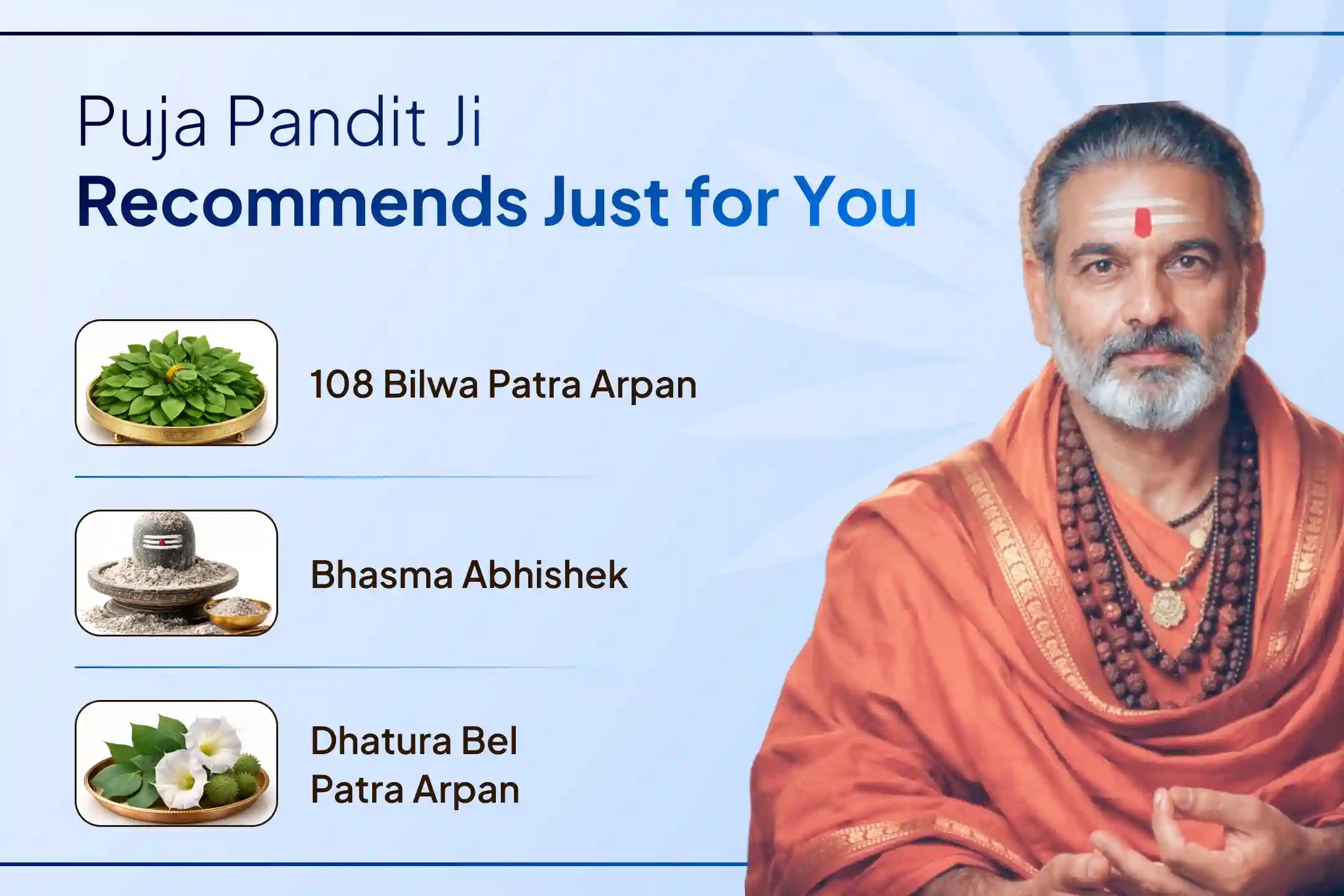 Puja Pandit Ji
Recommends Just for You

108 Bilwa Patra Arpan

Bhasma Abhishek

Dhatura Bel Patra Arpan